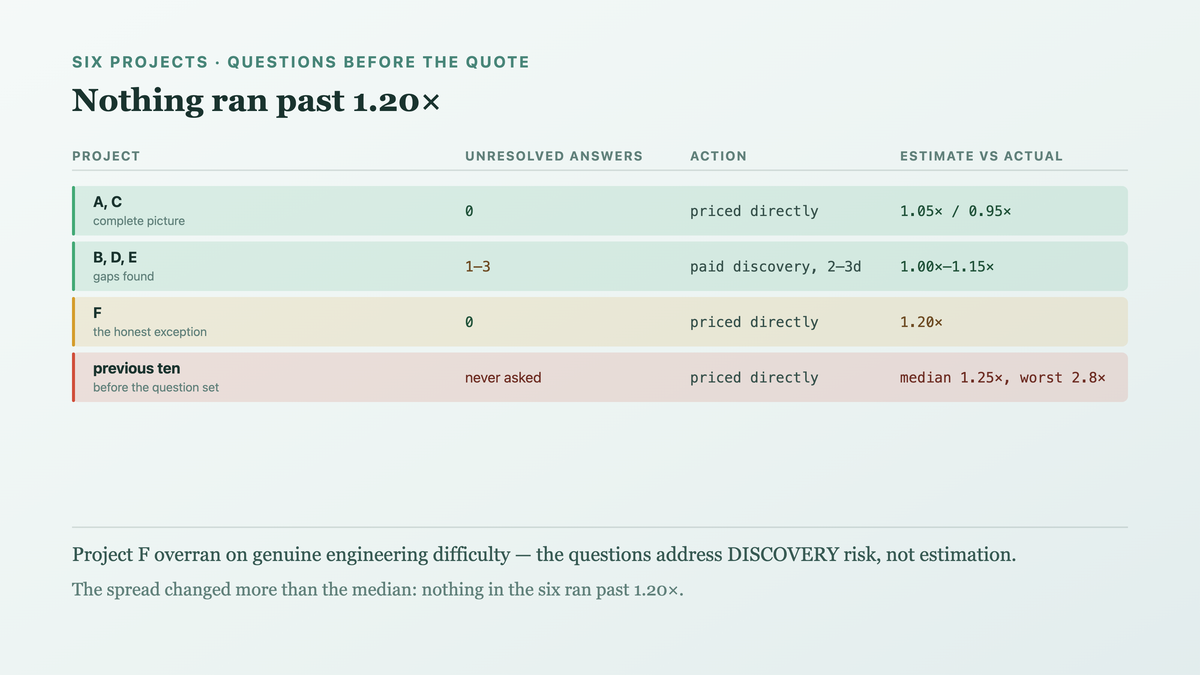 SIX PROJECTS · QUESTIONS BEFORE THE QUOTE

Nothing ran past 1.20×

| PROJECT | UNRESOLVED ANSWERS | ACTION | ESTIMATE VS ACTUAL |
|---|---|---|---|
| A, C complete picture | 0 | priced directly | 1.05× / 0.95× |
| B, D, E gaps found | 1–3 | paid discovery, 2–3d | 1.00×–1.15× |
| F the honest exception | 0 | priced directly | 1.20× |
| previous ten before the question set | never asked | priced directly | median 1.25×, worst 2.8× |

Project F overran on genuine engineering difficulty — the questions address DISCOVERY risk, not estimation.

The spread changed more than the median: nothing in the six ran past 1.20×.